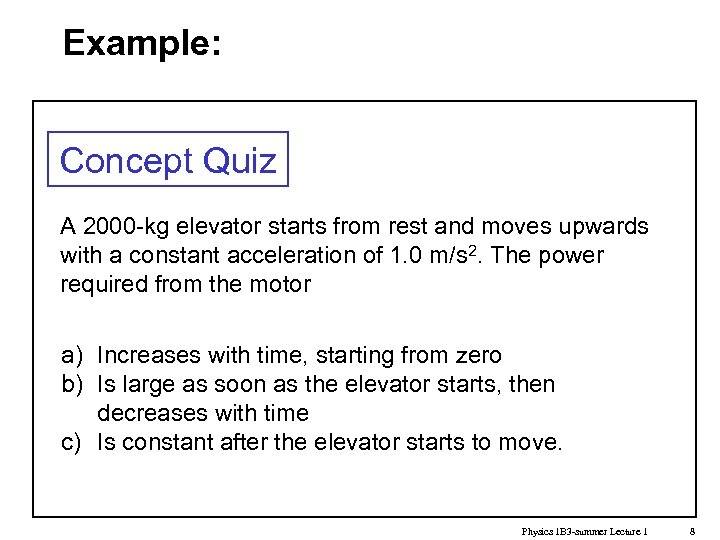 Example:

Concept Quiz

A 2000-kg elevator starts from rest and moves upwards with a constant acceleration of 1.0 m/s$^2$. The power required from the motor

a) Increases with time, starting from zero
b) Is large as soon as the elevator starts, then decreases with time
c) Is constant after the elevator starts to move.

Physics 1B3-summer Lecture 1 8